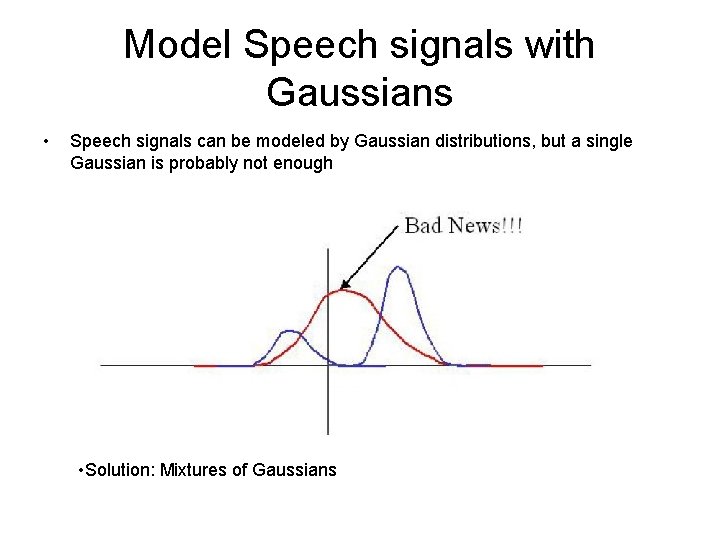 Model Speech signals with Gaussians

• Speech signals can be modeled by Gaussian distributions, but a single Gaussian is probably not enough

Bad News!!!

•Solution: Mixtures of Gaussians